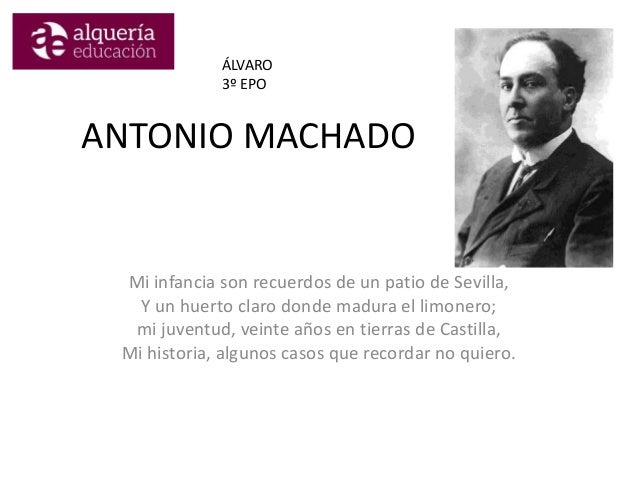 ae alquería educación

ÁLVARO
3º EPO

ANTONIO MACHADO

Mi infancia son recuerdos de un patio de Sevilla,
Y un huerto claro donde madura el limonero;
mi juventud, veinte años en tierras de Castilla,
Mi historia, algunos casos que recordar no quiero.